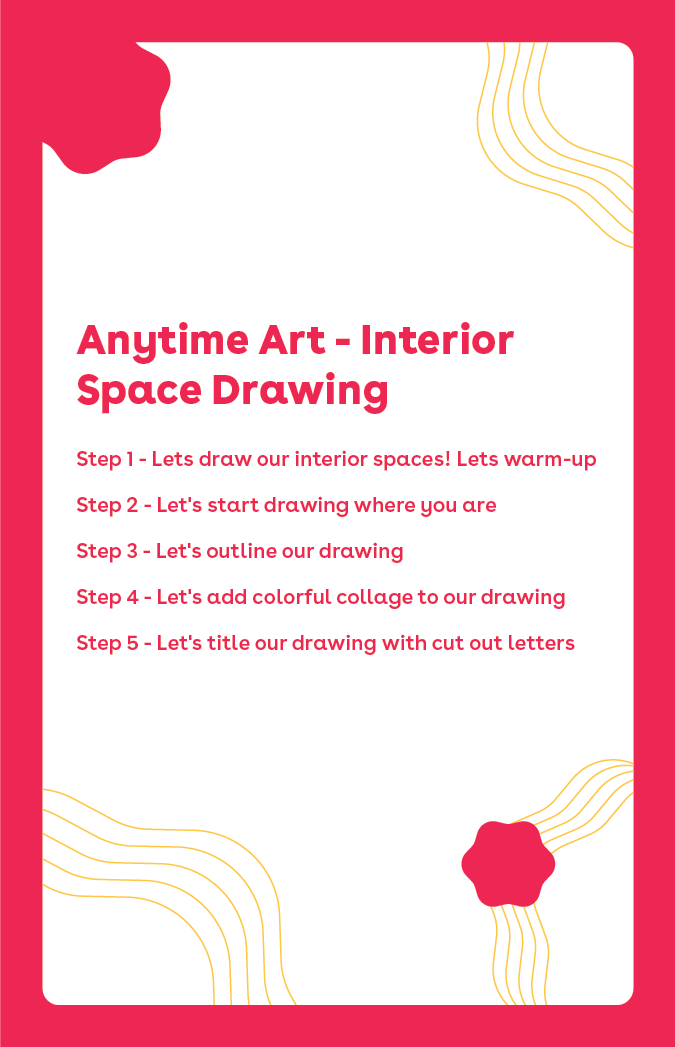 Anytime Art - Interior Space Drawing

Step 1 - Lets draw our interior spaces! Lets warm-up

Step 2 - Let's start drawing where you are

Step 3 - Let's outline our drawing

Step 4 - Let's add colorful collage to our drawing

Step 5 - Let's title our drawing with cut out letters